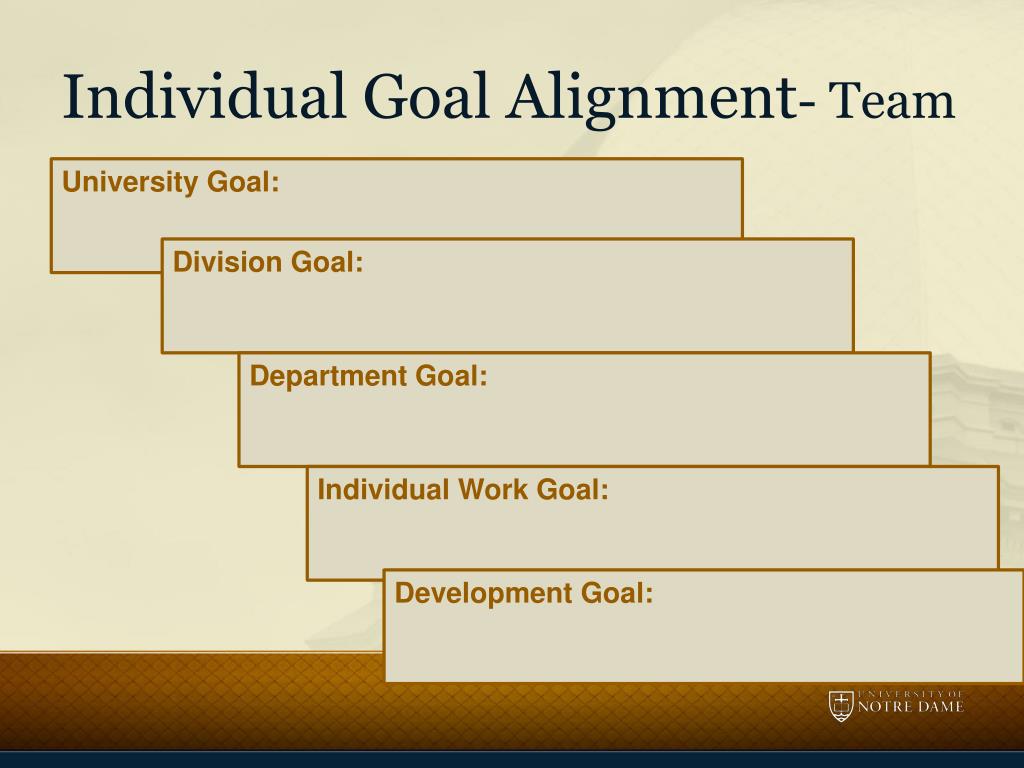 Individual Goal Alignment- Team

University Goal:

Division Goal:

Department Goal:

Individual Work Goal:

Development Goal:

UNIVERSITY OF NOTRE DAME